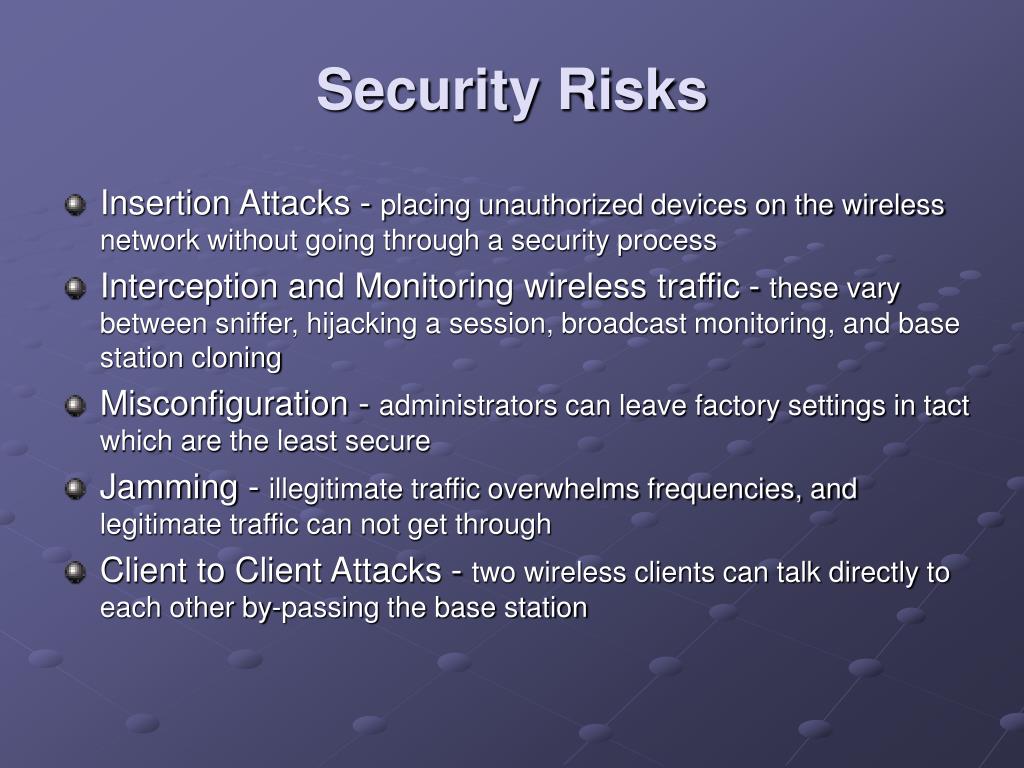 Security Risks

Insertion Attacks - placing unauthorized devices on the wireless network without going through a security process

Interception and Monitoring wireless traffic - these vary between sniffer, hijacking a session, broadcast monitoring, and base station cloning

Misconfiguration - administrators can leave factory settings in tact which are the least secure

Jamming - illegitimate traffic overwhelms frequencies, and legitimate traffic can not get through

Client to Client Attacks - two wireless clients can talk directly to each other by-passing the base station